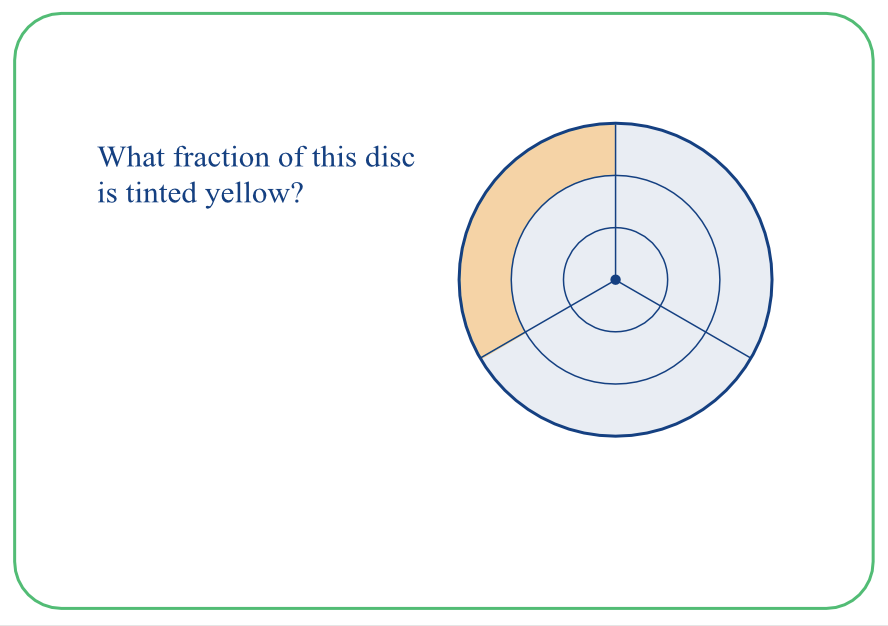 What fraction of this disc is tinted yellow?